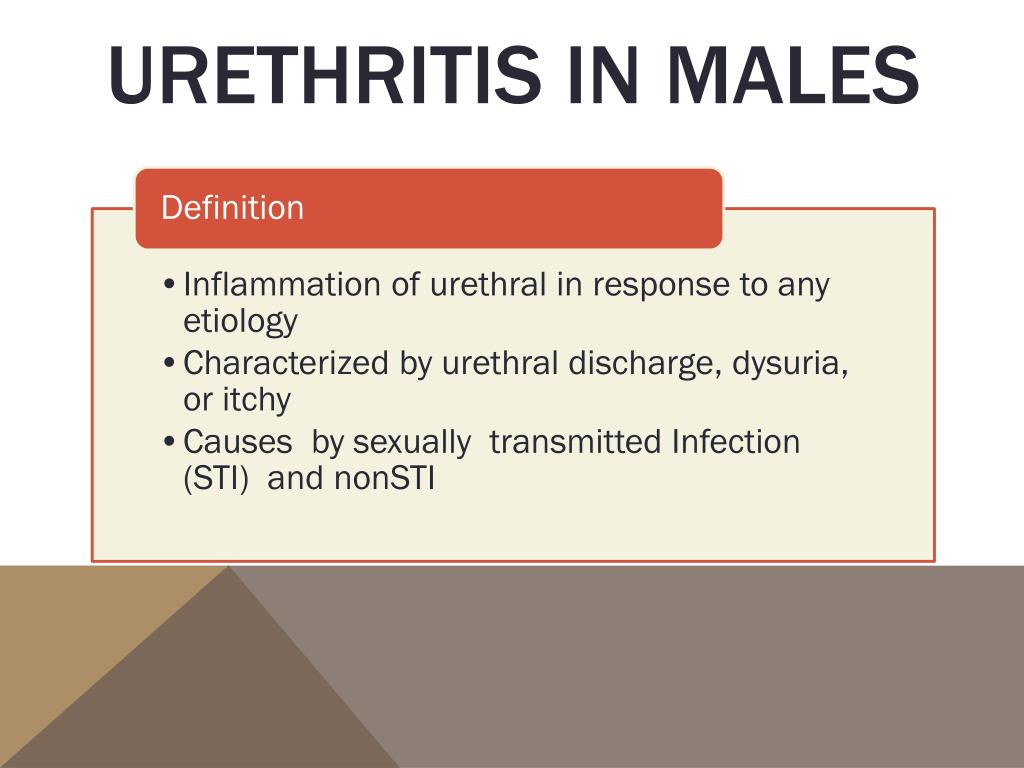 URETHRITIS IN MALES

Definition

• Inflammation of urethral in response to any etiology
• Characterized by urethral discharge, dysuria, or itchy
• Causes by sexually transmitted Infection (STI) and nonSTI